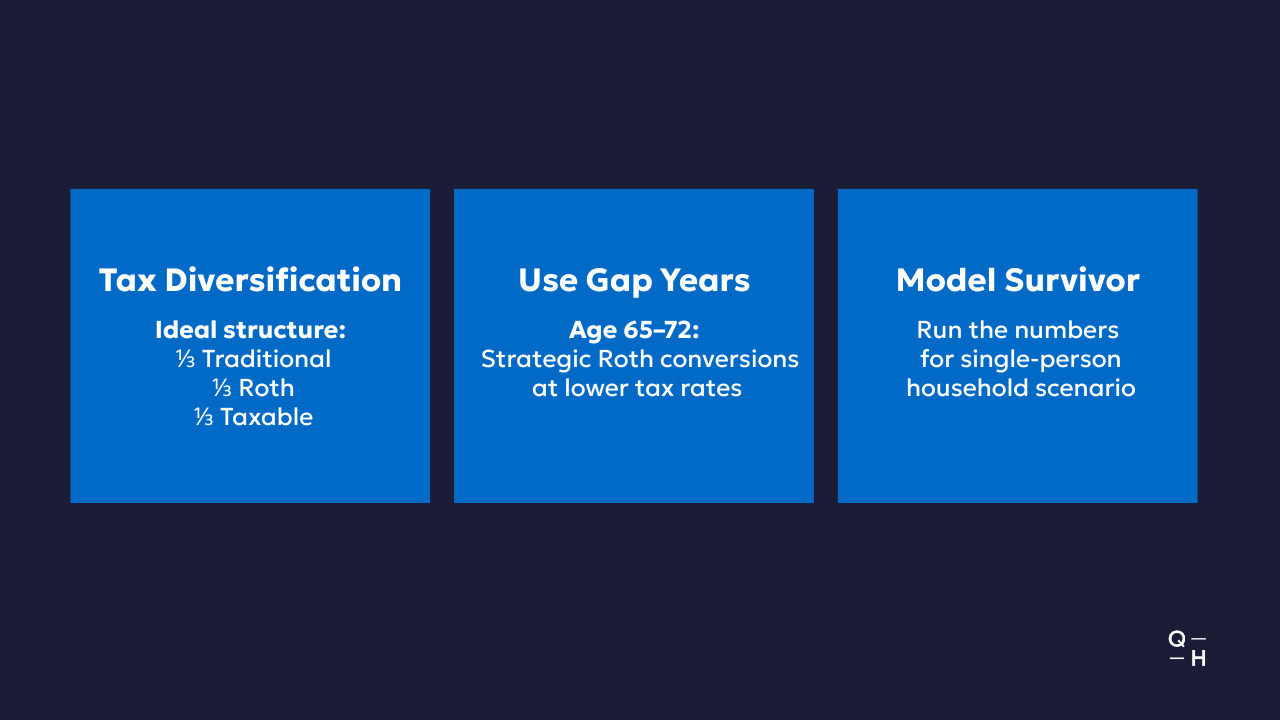 Tax Diversification

Ideal structure:
⅓ Traditional
⅓ Roth
⅓ Taxable

Use Gap Years

Age 65–72:
Strategic Roth conversions at lower tax rates

Model Survivor

Run the numbers for single-person household scenario

Q —
— H